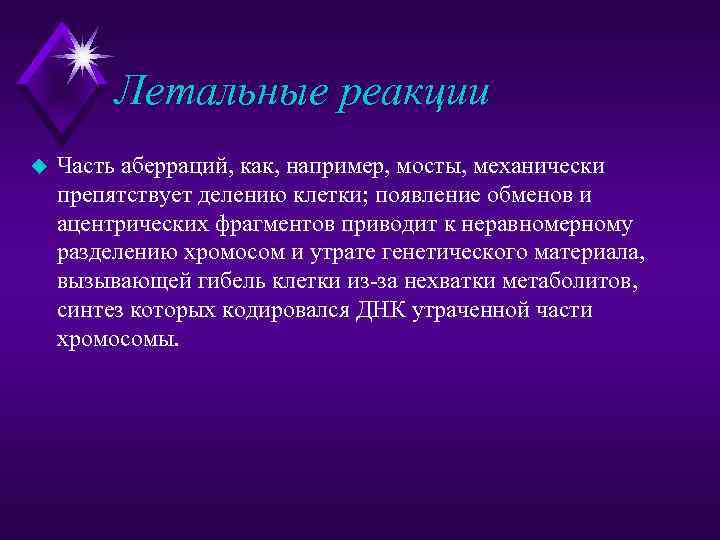 Летальные реакции

Часть аберраций, как, например, мосты, механически препятствует делению клетки; появление обменов и ацентрических фрагментов приводит к неравномерному разделению хромосом и утрате генетического материала, вызывающей гибель клетки из-за нехватки метаболитов, синтез которых кодировался ДНК утраченной части хромосомы.